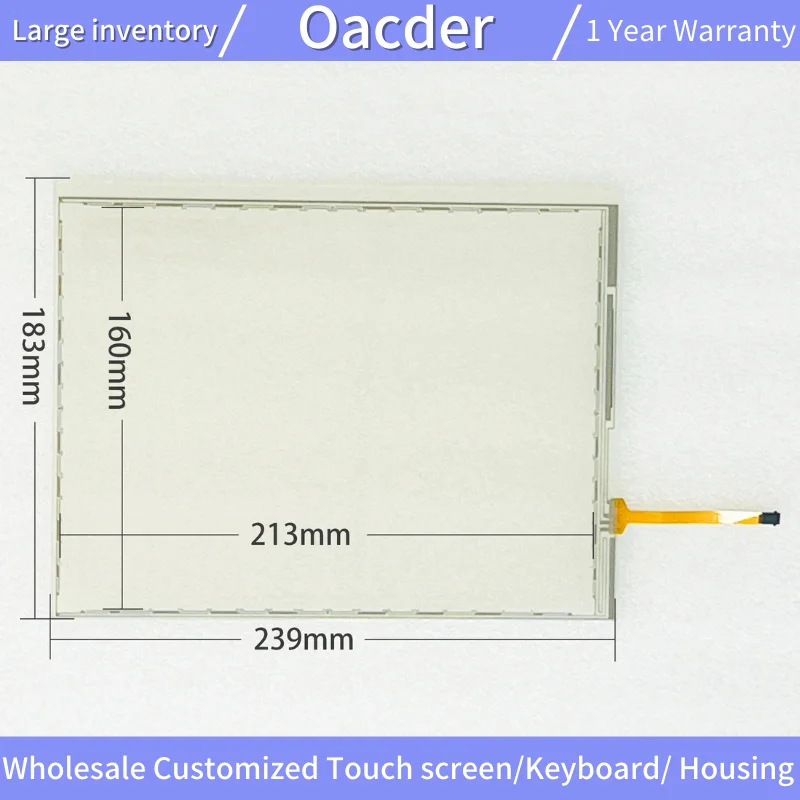 Large inventory / Oacder / 1 Year Warranty

183mm

160mm

213mm

239mm

Wholesale Customized Touch screen/Keyboard/ Housing